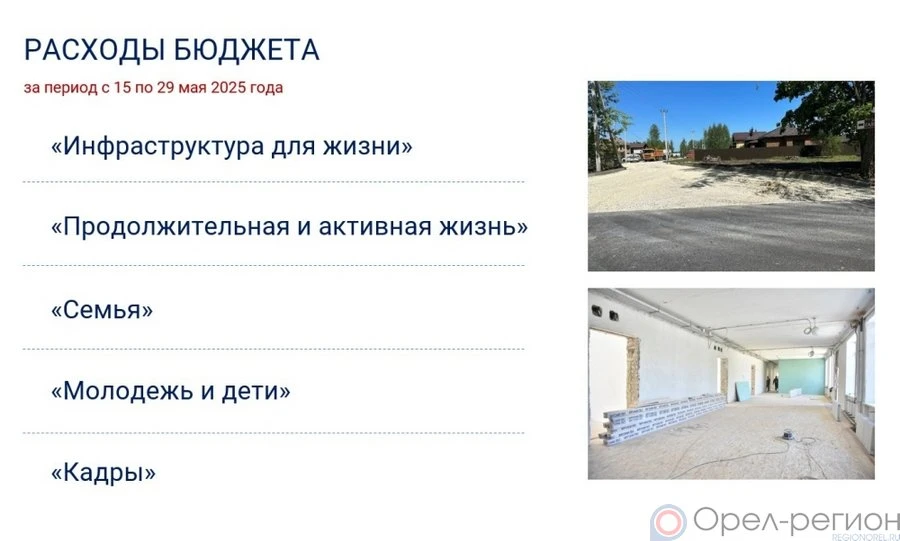 РАСХОДЫ БЮДЖЕТА
за период с 15 по 29 мая 2025 года

«Инфраструктура для жизни»

«Продолжительная и активная жизнь»

«Семья»

«Молодежь и дети»

«Кадры»

Орел-регион
REGIONOREL.RU